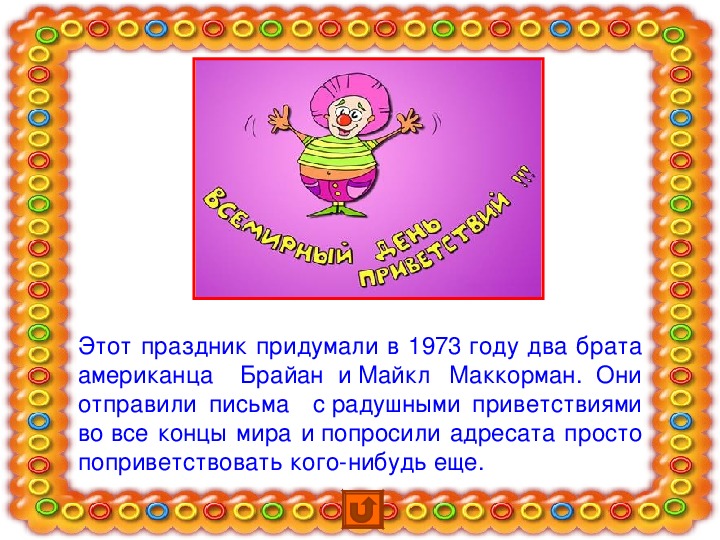 ВСЕМИРНЫЙ ДЕНЬ ПРИВЕТСТВИЙ !!!

Этот праздник придумали в 1973 году два брата американца Брайан и Майкл Маккорман. Они отправили письма с радушными приветствиями во все концы мира и попросили адресата просто поприветствовать кого-нибудь еще.